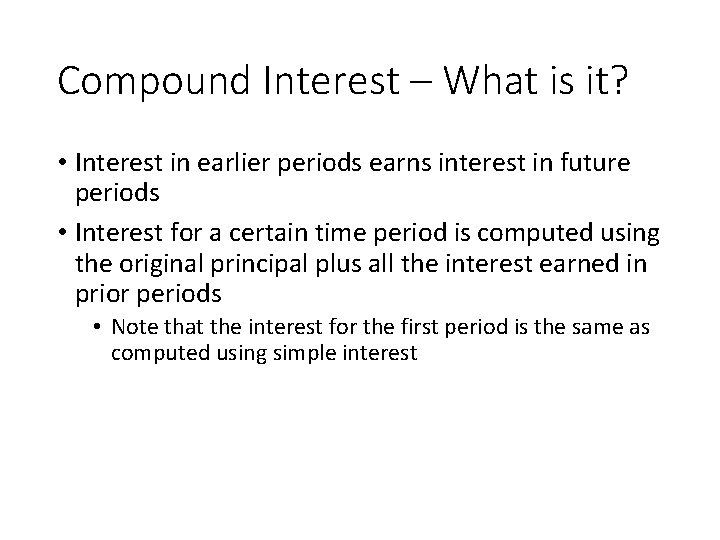 Compound Interest – What is it?

• Interest in earlier periods earns interest in future periods

• Interest for a certain time period is computed using the original principal plus all the interest earned in prior periods

• Note that the interest for the first period is the same as computed using simple interest